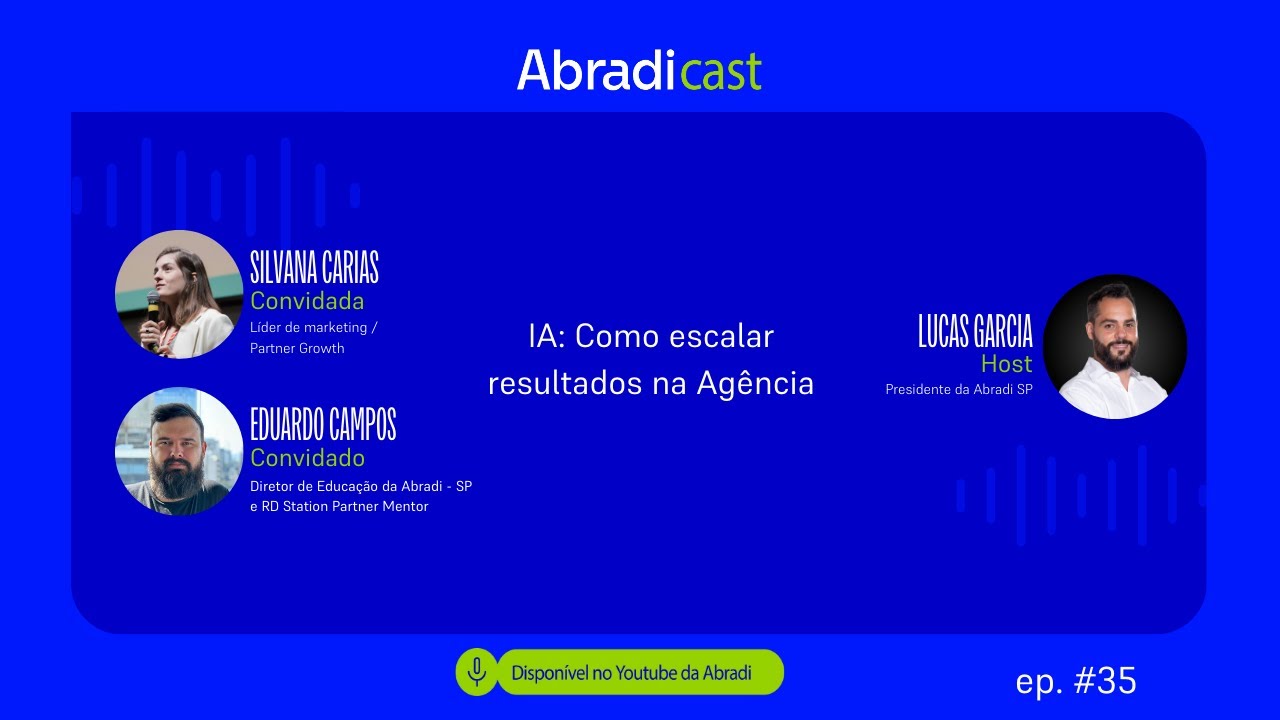 Abradicast

SILVANA CARIAS
Convidada
Líder de marketing / Partner Growth

EDUARDO CAMPOS
Convidado
Diretor de Educação da Abradi - SP e RD Station Partner Mentor

IA: Como escalar resultados na Agência

LUCAS GARCIA
Host
Presidente da Abradi SP

Disponível no Youtube da Abradi

ep. #35